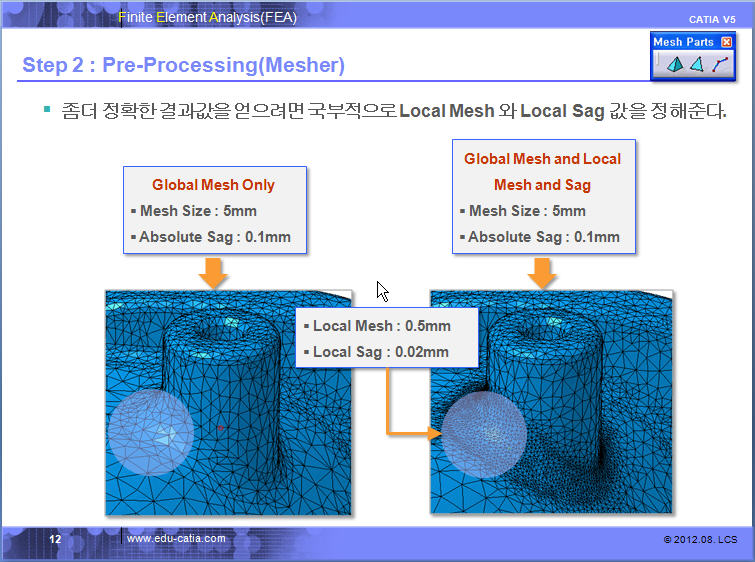 Finite Element Analysis(FEA)

CATIA V5

Mesh Parts

Step 2 : Pre-Processing(Mesher)

▪ 좀더 정확한 결과값을 얻으려면 국부적으로 Local Mesh 와 Local Sag 값을 정해준다.

Global Mesh Only
▪ Mesh Size : 5mm
▪ Absolute Sag : 0.1mm

Global Mesh and Local Mesh and Sag
▪ Mesh Size : 5mm
▪ Absolute Sag : 0.1mm

▪ Local Mesh : 0.5mm
▪ Local Sag : 0.02mm

12

www.edu-catia.com

© 2012.08. LCS